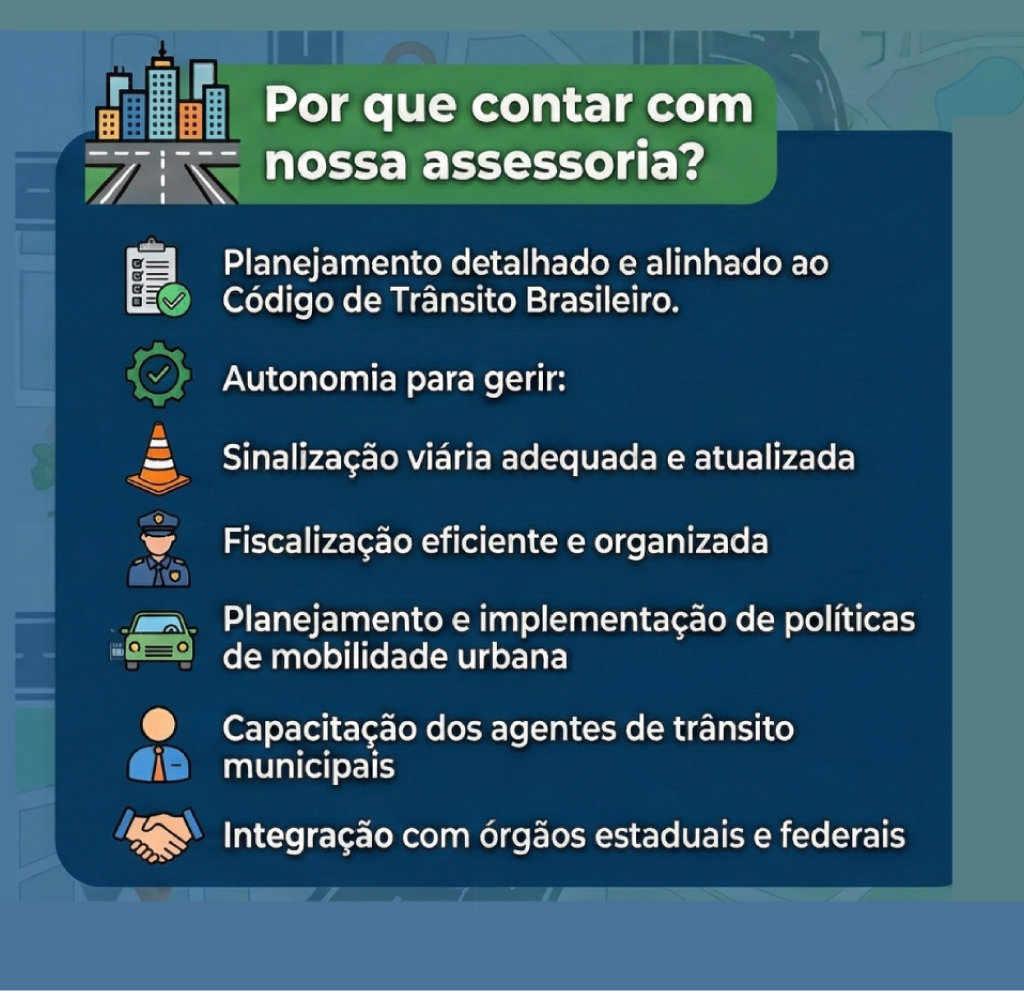 Por que contar com nossa assessoria?

Planejamento detalhado e alinhado ao Código de Trânsito Brasileiro.

Autonomia para gerir:

Sinalização viária adequada e atualizada

Fiscalização eficiente e organizada

Planejamento e implementação de políticas de mobilidade urbana

Capacitação dos agentes de trânsito municipais

Integração com órgãos estaduais e federais